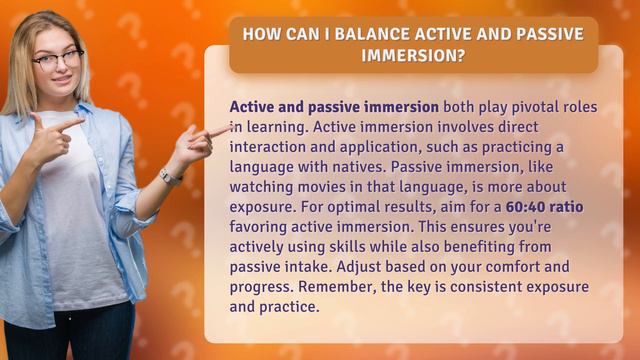 HOW CAN I BALANCE ACTIVE AND PASSIVE IMMERSION?

Active and passive immersion both play pivotal roles in learning. Active immersion involves direct interaction and application, such as practicing a language with natives. Passive immersion, like watching movies in that language, is more about exposure. For optimal results, aim for a 60:40 ratio favoring active immersion. This ensures you're actively using skills while also benefiting from passive intake. Adjust based on your comfort and progress. Remember, the key is consistent exposure and practice.